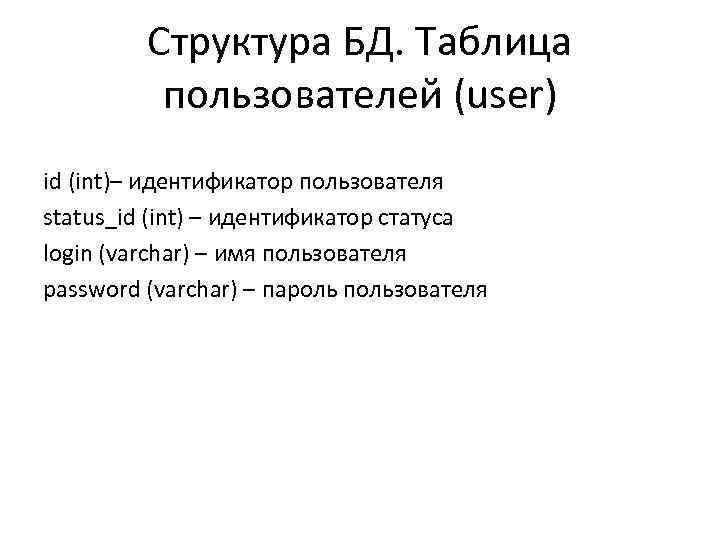 Структура БД. Таблица пользователей (user)

id (int)– идентификатор пользователя
status_id (int) – идентификатор статуса
login (varchar) – имя пользователя
password (varchar) – пароль пользователя